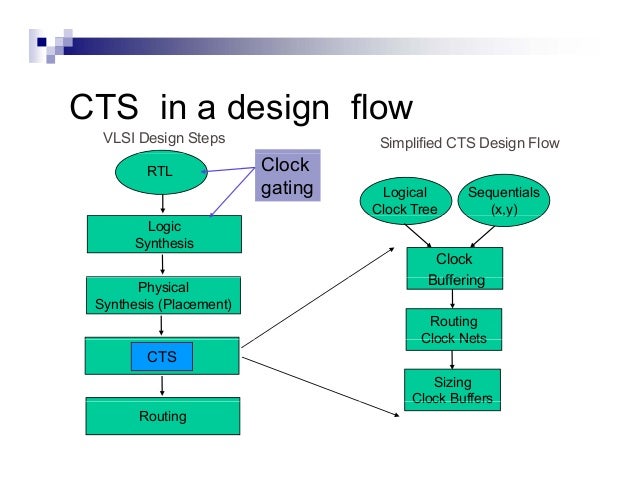 CTS in a design flow

VLSI Design Steps

RTL

Clock gating

Logic Synthesis

Physical Synthesis (Placement)

CTS

Routing

Simplified CTS Design Flow

Logical Clock Tree

Sequentials (x,y)

Clock Buffering

Routing Clock Nets

Sizing Clock Buffers